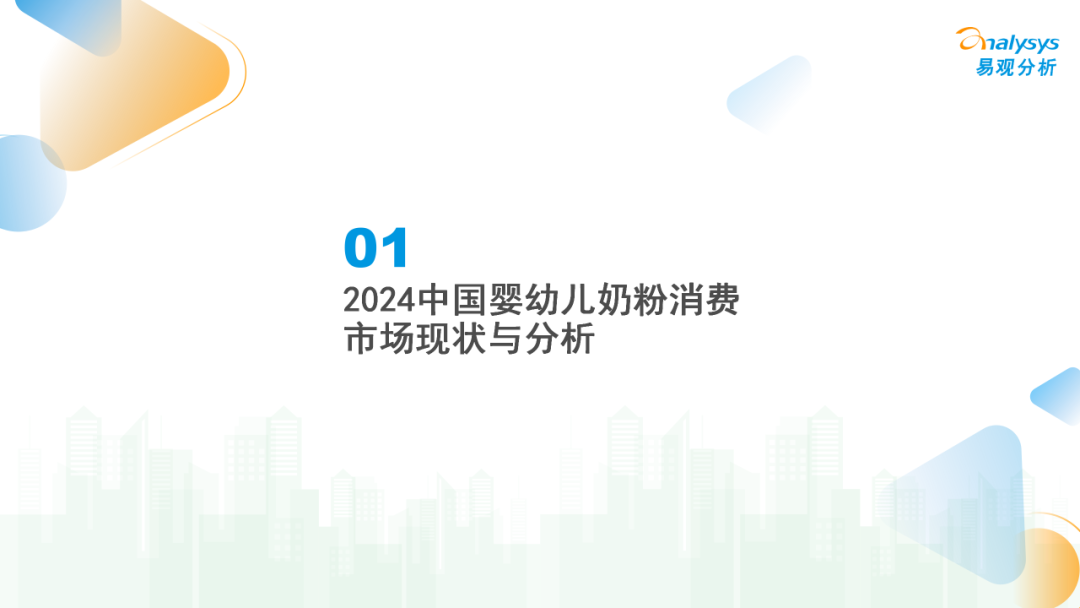 analysys
易观分析

01
2024中国婴幼儿奶粉消费市场现状与分析